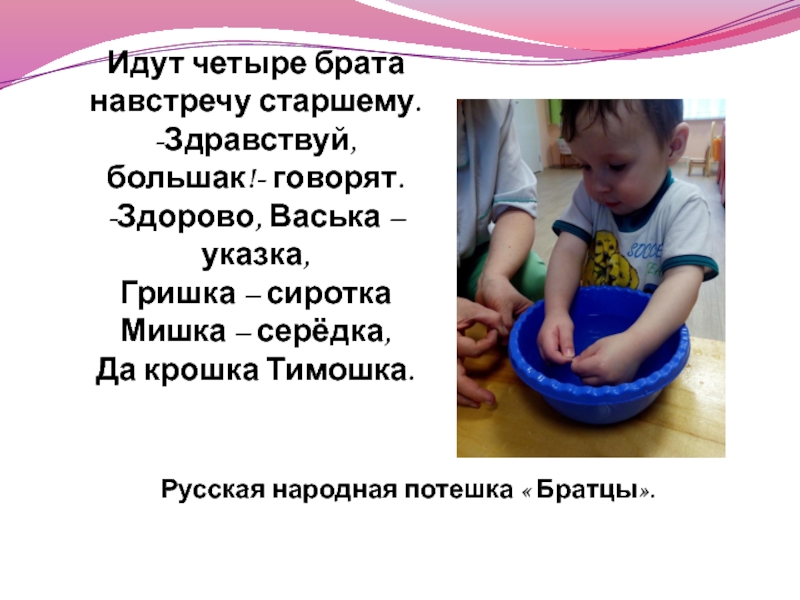 Идут четыре брата навстречу старшему.
-Здравствуй, большак!- говорят.
-Здорово, Васька – указка,
Гришка – сиротка
Мишка – серёдка,
Да крошка Тимошка.

SOCCE

Русская народная потешка « Братцы».